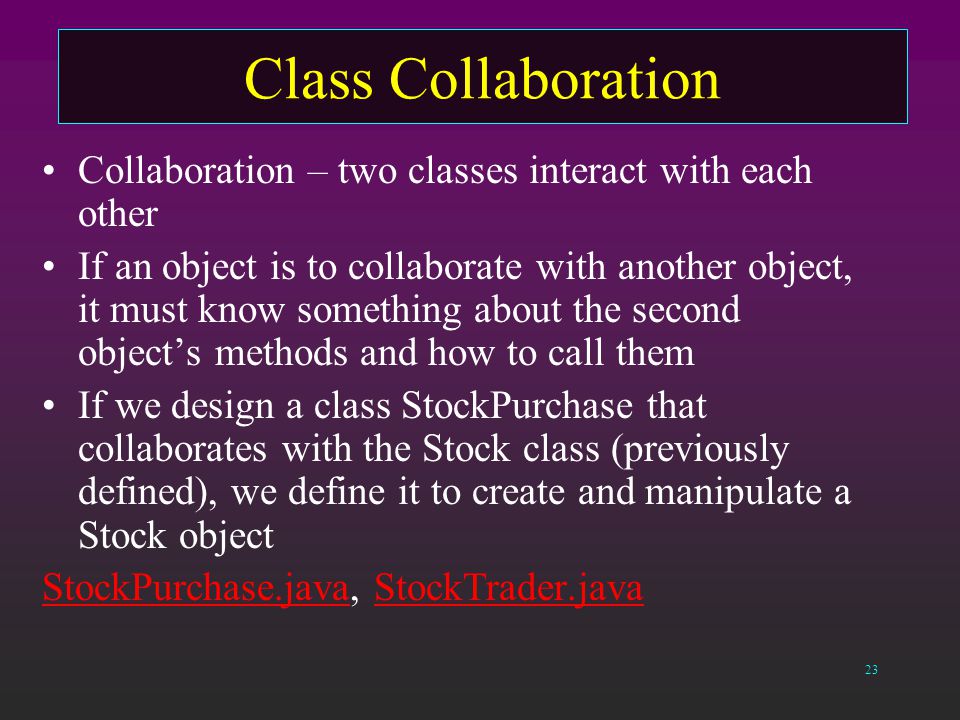 Class Collaboration

• Collaboration – two classes interact with each other

• If an object is to collaborate with another object, it must know something about the second object’s methods and how to call them

• If we design a class StockPurchase that collaborates with the Stock class (previously defined), we define it to create and manipulate a Stock object

StockPurchase.java, StockTrader.java

23